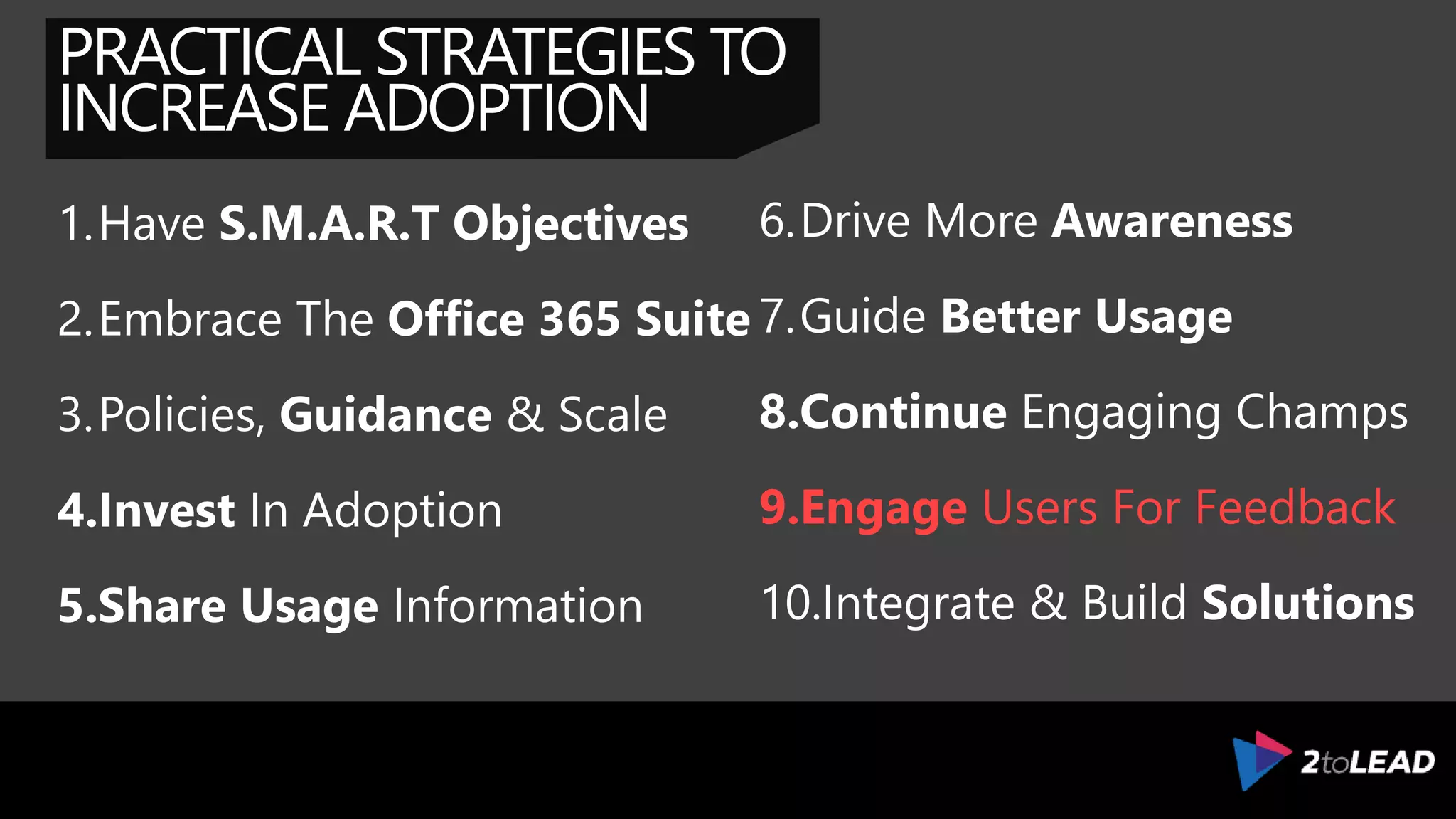 PRACTICAL STRATEGIES TO INCREASE ADOPTION

1. Have S.M.A.R.T Objectives
2. Embrace The Office 365 Suite
3. Policies, Guidance & Scale
4. Invest In Adoption
5. Share Usage Information

6. Drive More Awareness
7. Guide Better Usage
8. Continue Engaging Champs
9. Engage Users For Feedback
10. Integrate & Build Solutions

2toLEAD